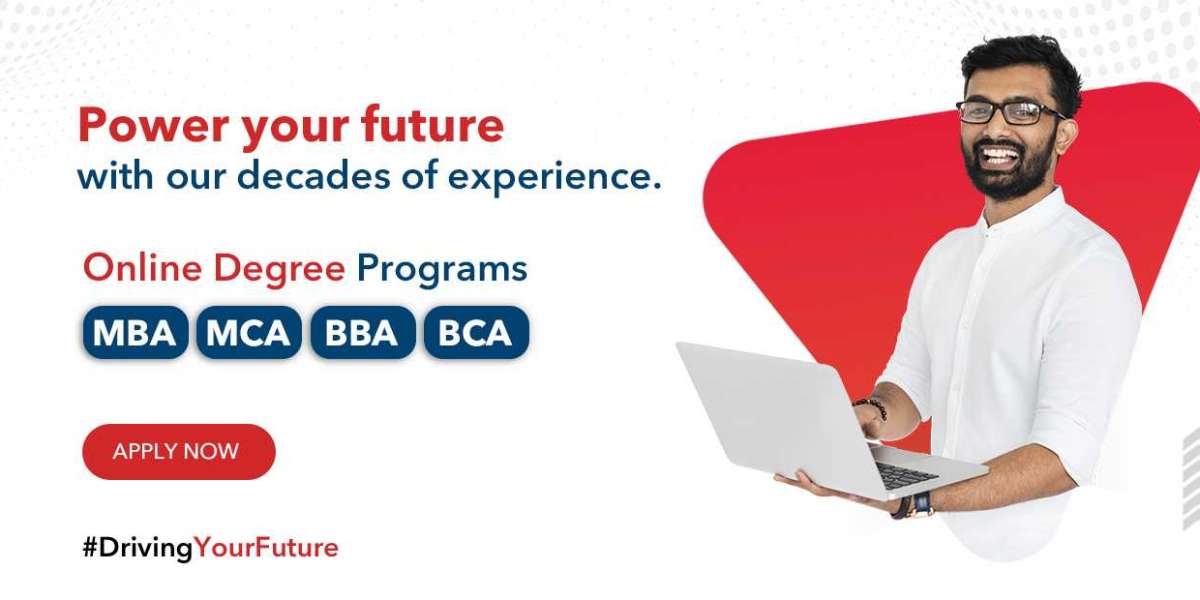 Power your future
with our decades of experience.

Online Degree Programs

MBA MCA BBA BCA

APPLY NOW

#DrivingYourFuture